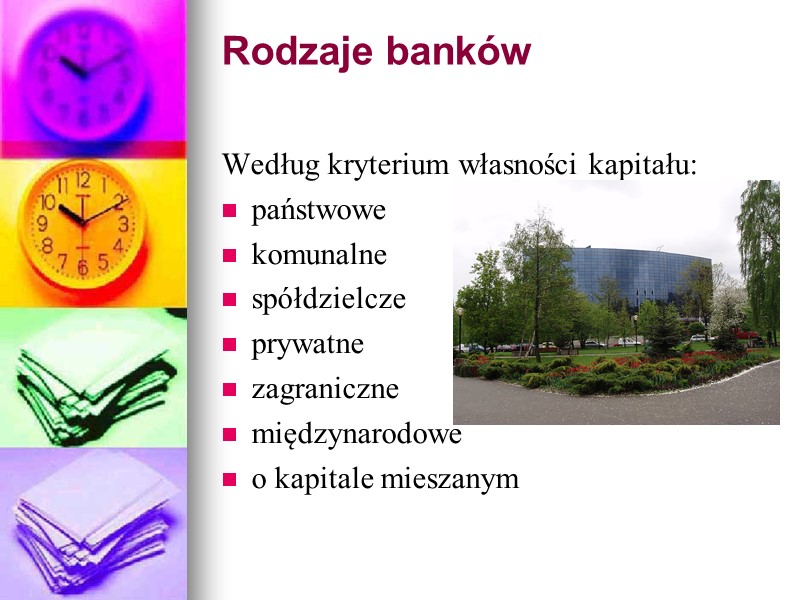 Rodzaje banków

Według kryterium własności kapitału:

- państwowe
- komunalne
- spółdzielcze
- prywatne
- zagraniczne
- międzynarodowe
- o kapitale mieszanym